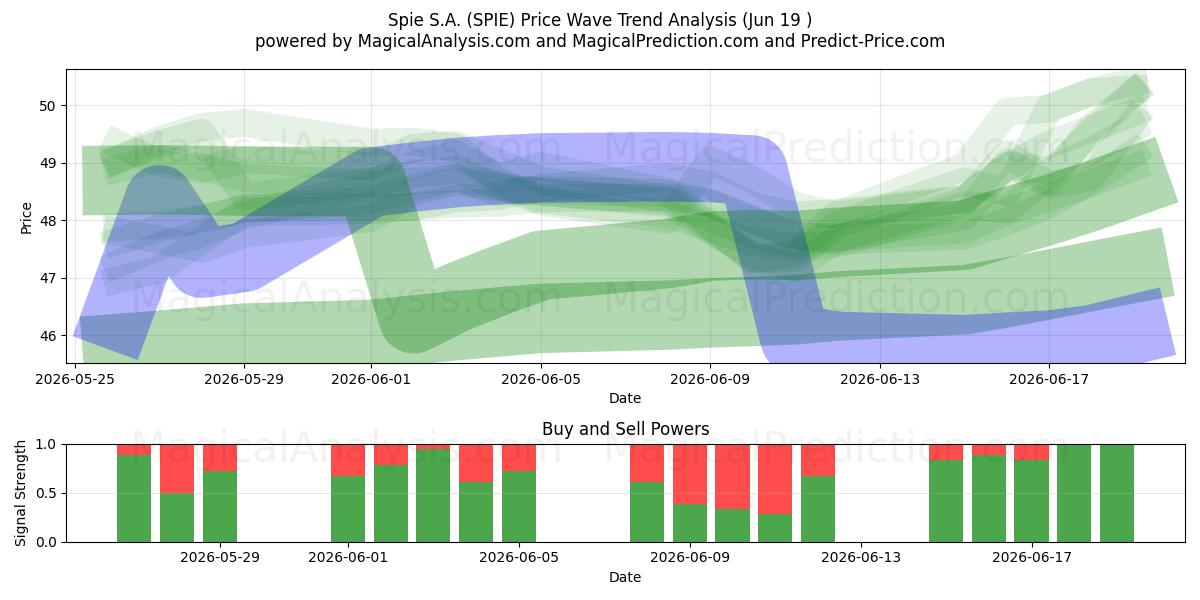 Spie S.A. (SPIE) Price Wave Trend Analysis (Jun 19 )
powered by MagicalAnalysis.com and MagicalPrediction.com and Predict-Price.com

MagicalAnalysis.com MagicalPrediction.com
MagicalAnalysis.com MagicalPrediction.com

Price
50
49
48
47
46
2026-05-25 2026-05-29 2026-06-01 2026-06-05 2026-06-09 2026-06-13 2026-06-17
Date

Buy and Sell Powers
MagicalAnalysis.com MagicalPrediction.com
Signal Strength
1.0
0.5
0.0
2026-05-29 2026-06-01 2026-06-05 2026-06-09 2026-06-13 2026-06-17
Date